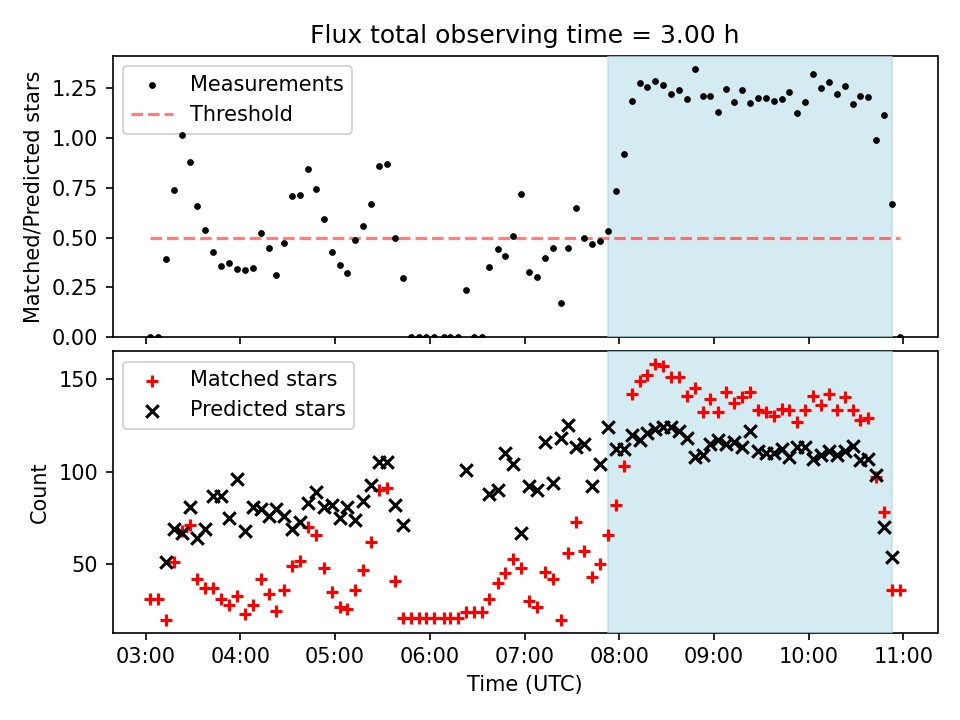 Flux total observing time = 3.00 h

Measurements
Threshold

Matched/Predicted stars
1.25
1.00
0.75
0.50
0.25
0.00

Matched stars
Predicted stars

Count
150
100
50

03:00
04:00
05:00
06:00
07:00
08:00
09:00
10:00
11:00
Time (UTC)